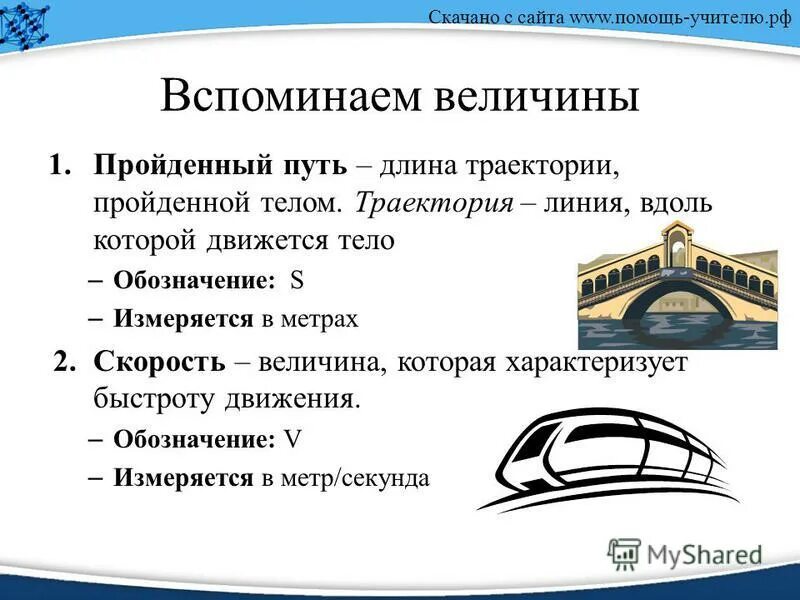 Скачано с сайта www.помощь-учителю.рф

Вспоминаем величины

1. Пройденный путь – длина траектории, пройденной телом. Траектория – линия, вдоль которой движется тело
– Обозначение: S
– Измеряется в метрах

2. Скорость – величина, которая характеризует быстроту движения.
– Обозначение: V
– Измеряется в метр/секунда

MyShared